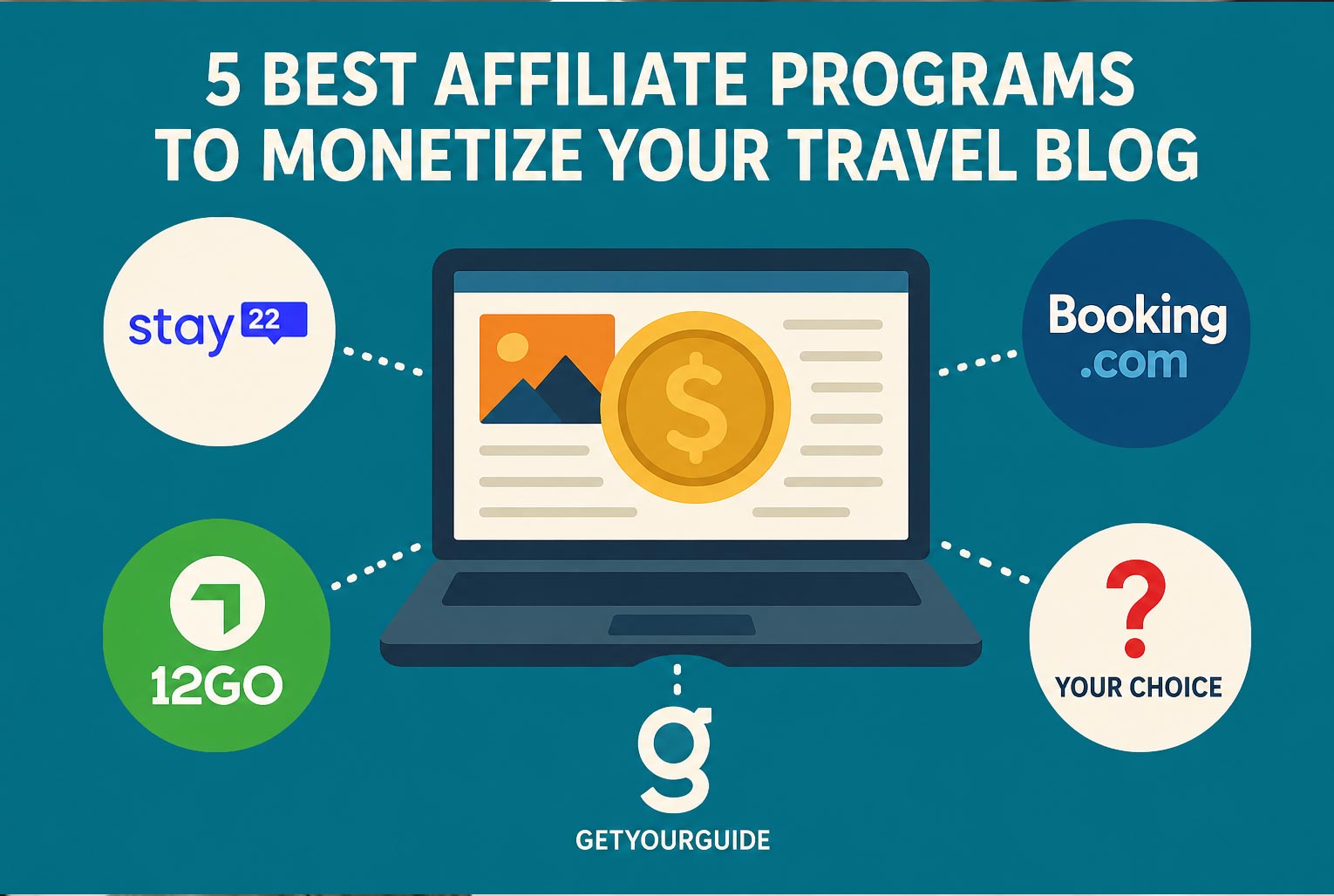 5 BEST AFFILIATE PROGRAMS TO MONETIZE YOUR TRAVEL BLOG

stay 22

Booking .com

$

12GO

?

YOUR CHOICE

g

GETYOURGUIDE